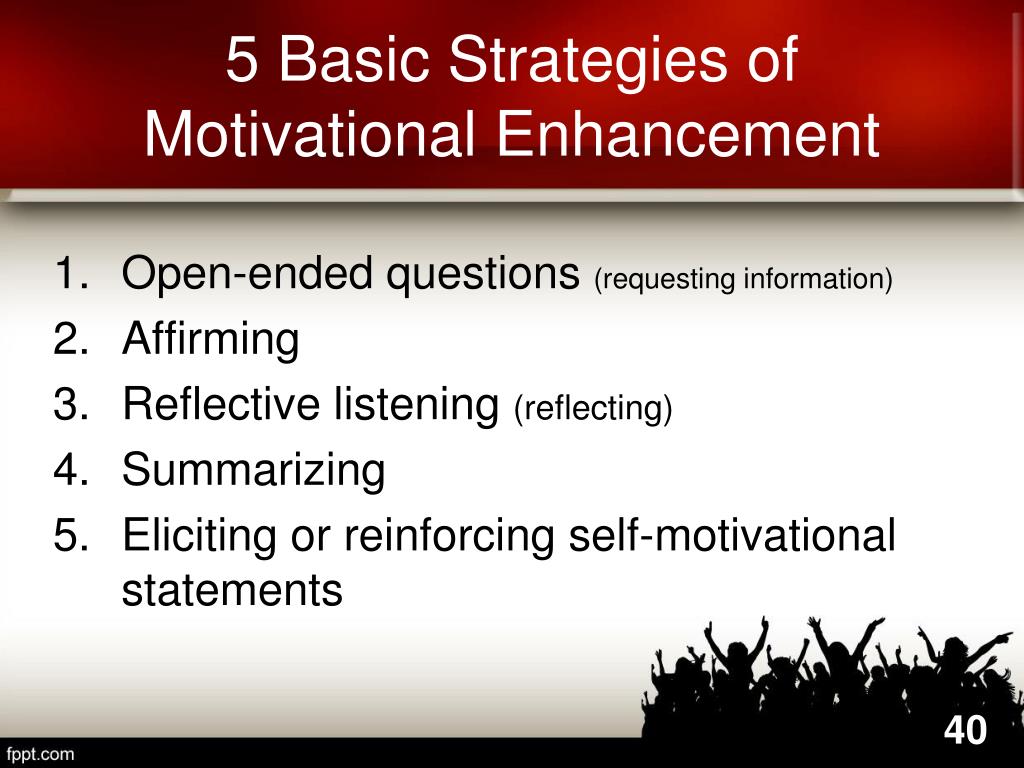 5 Basic Strategies of Motivational Enhancement

1. Open-ended questions (requesting information)
2. Affirming
3. Reflective listening (reflecting)
4. Summarizing
5. Eliciting or reinforcing self-motivational statements

40

fppt.com